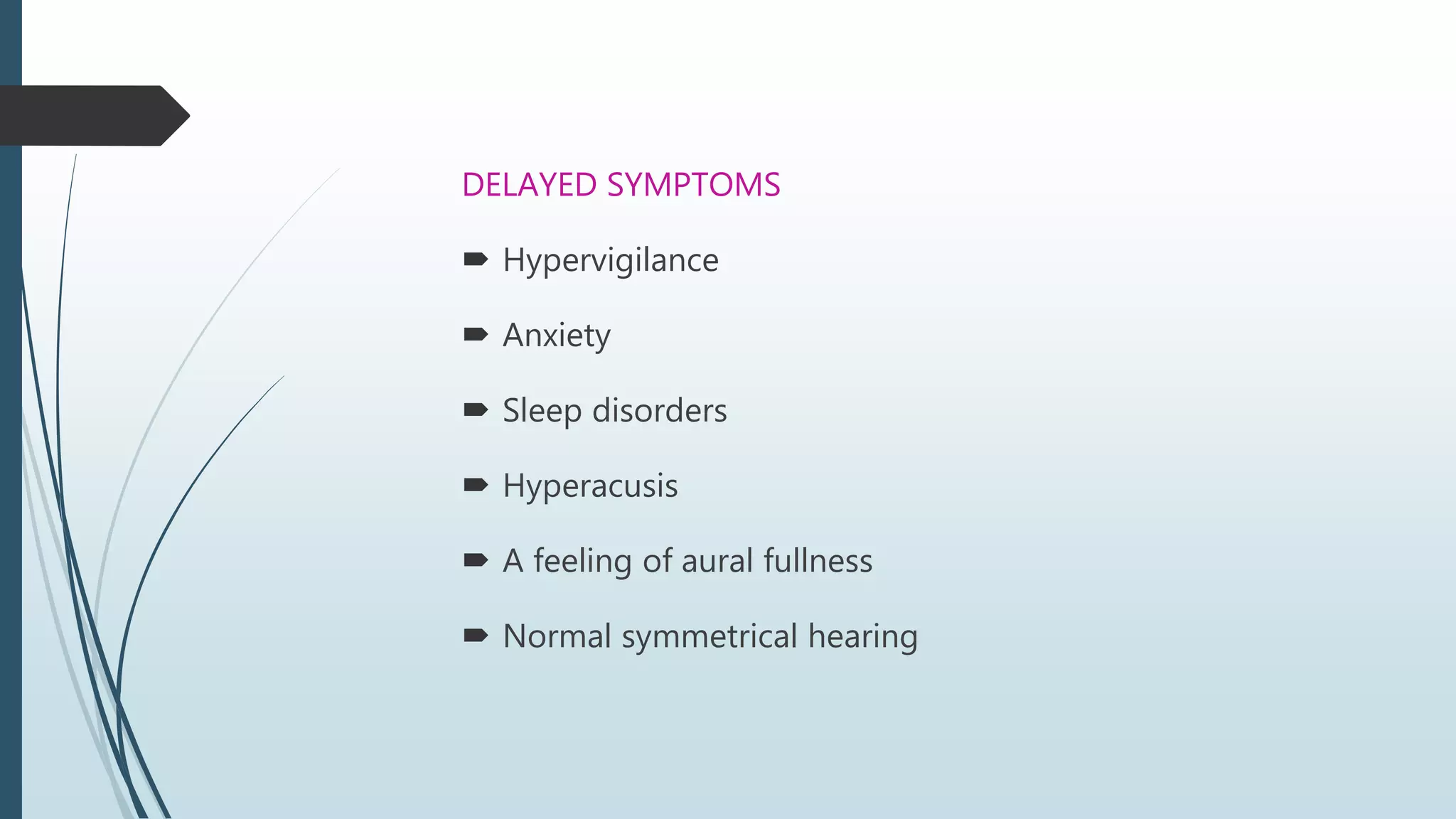 DELAYED SYMPTOMS

Hypervigilance

Anxiety

Sleep disorders

Hyperacusis

A feeling of aural fullness

Normal symmetrical hearing